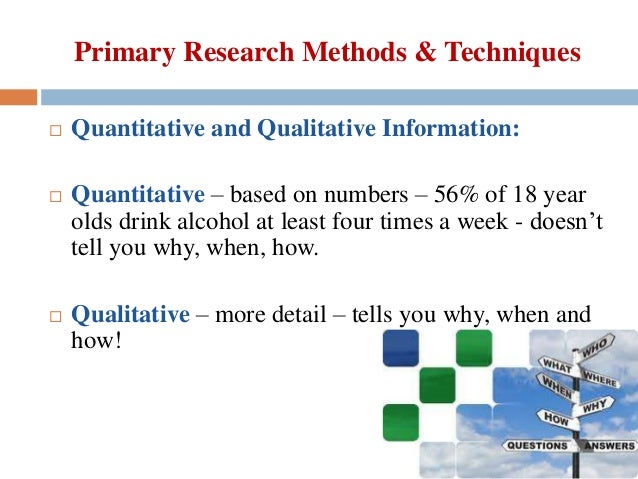 Primary Research Methods & Techniques

□ Quantitative and Qualitative Information:

□ Quantitative – based on numbers – 56% of 18 year olds drink alcohol at least four times a week - doesn't tell you why, when, how.

□ Qualitative – more detail – tells you why, when and how!

WHO
WHAT
WHERE
WHEN
WHY
HOW
QUESTIONS
ANSWERS